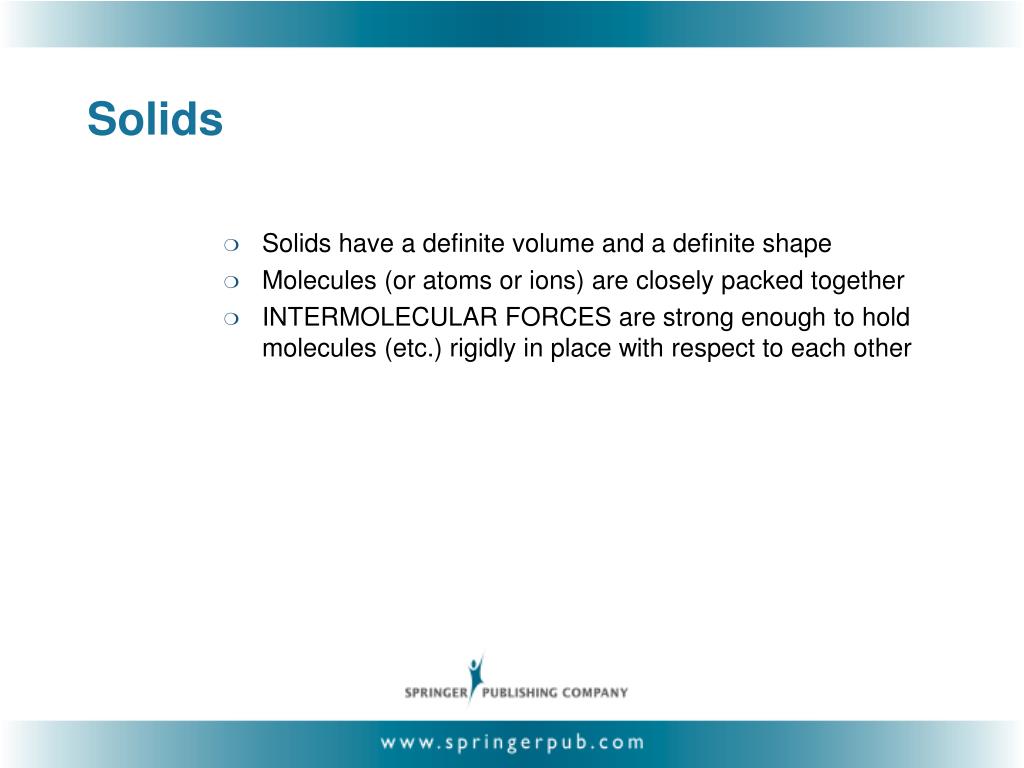 Solids

❍ Solids have a definite volume and a definite shape
❍ Molecules (or atoms or ions) are closely packed together
❍ INTERMOLECULAR FORCES are strong enough to hold molecules (etc.) rigidly in place with respect to each other

SPRINGER PUBLISHING COMPANY

www.springerpub.com